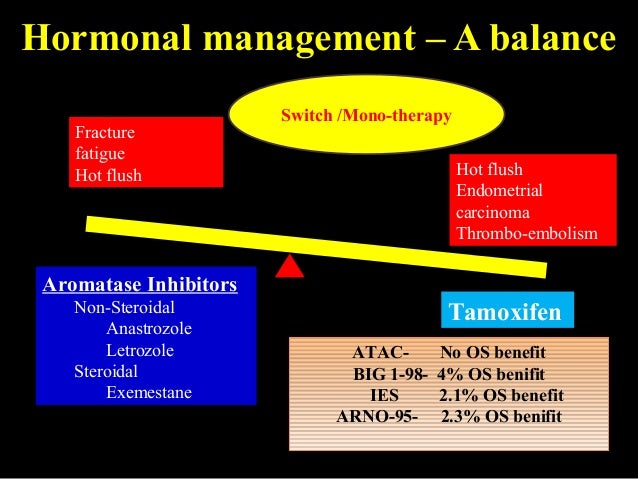 Hormonal management – A balance

Switch /Mono-therapy

Fracture
fatigue
Hot flush

Hot flush
Endometrial carcinoma
Thrombo-embolism

Aromatase Inhibitors
Non-Steroidal
Anastrozole
Letrozole
Steroidal
Exemestane

Tamoxifen

ATAC- No OS benefit
BIG 1-98- 4% OS benifit
IES 2.1% OS benefit
ARNO-95- 2.3% OS benifit